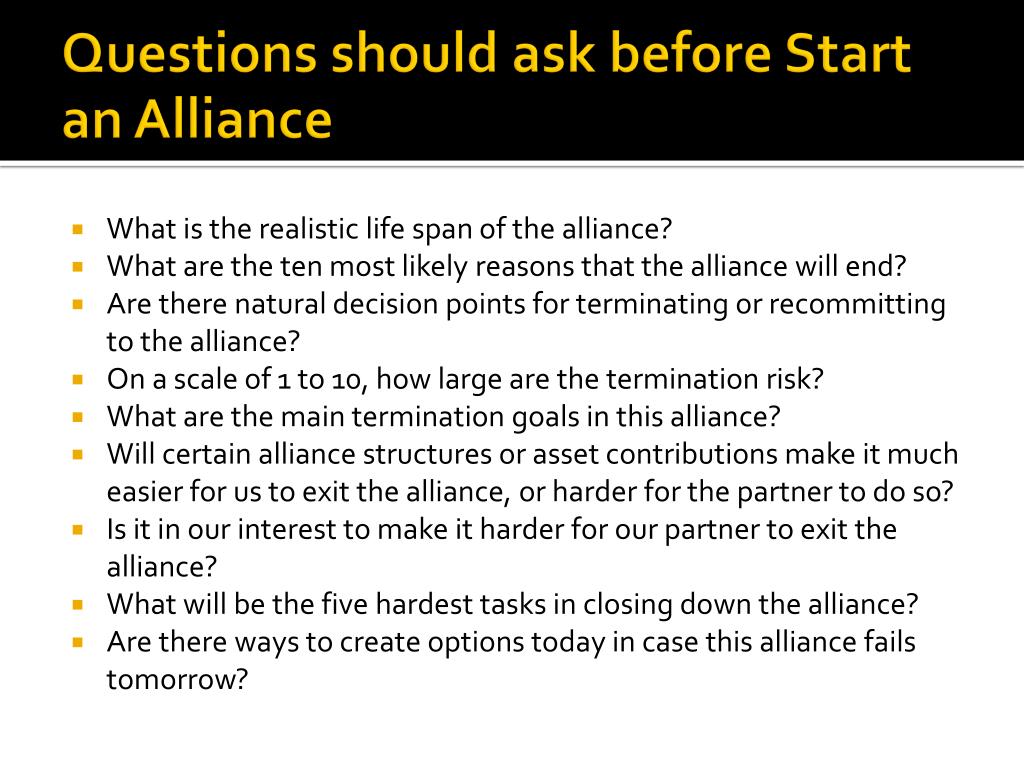 Questions should ask before Start an Alliance

- What is the realistic life span of the alliance?
- What are the ten most likely reasons that the alliance will end?
- Are there natural decision points for terminating or recommitting to the alliance?
- On a scale of 1 to 10, how large are the termination risk?
- What are the main termination goals in this alliance?
- Will certain alliance structures or asset contributions make it much easier for us to exit the alliance, or harder for the partner to do so?
- Is it in our interest to make it harder for our partner to exit the alliance?
- What will be the five hardest tasks in closing down the alliance?
- Are there ways to create options today in case this alliance fails tomorrow?